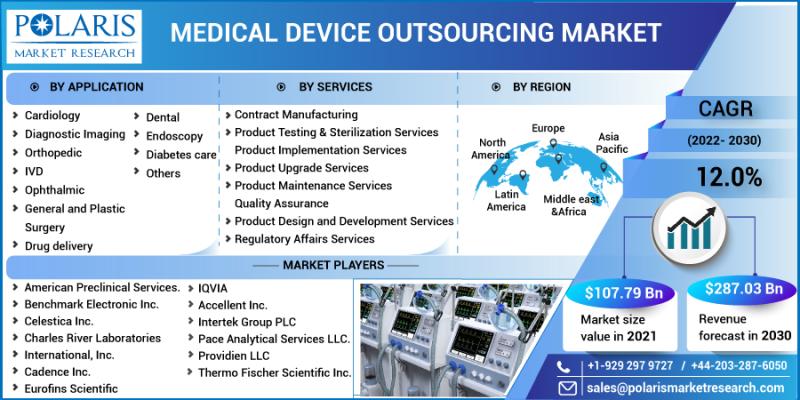 POLARIS
MARKET RESEARCH

MEDICAL DEVICE OUTSOURCING MARKET

BY APPLICATION

Cardiology
Diagnostic Imaging
Orthopedic
IVD
Ophthalmic
General and Plastic Surgery
Drug delivery

Dental
Endoscopy
Diabetes care
Others

BY SERVICES

Contract Manufacturing
Product Testing & Sterilization Services
Product Implementation Services
Product Upgrade Services
Product Maintenance Services
Quality Assurance
Product Design and Development Services
Regulatory Affairs Services

BY REGION

North America
Europe
Asia Pacific
Latin America
Middle east &Africa

CAGR
(2022- 2030)
12.0%

MARKET PLAYERS

American Preclinical Services.
Benchmark Electronic Inc.
Celestica Inc.
Charles River Laboratories International, Inc.
Cadence Inc.
Eurofins Scientific

IQVIA
Accellent Inc.
Intertek Group PLC
Pace Analytical Services LLC.
Providien LLC
Thermo Fischer Scientific Inc.

$107.79 Bn
Market size value in 2021

$287.03 Bn
Revenue forecast in 2030

+1-929 297 9727 / +44-203-287-6050
sales@polarismarketresearch.com